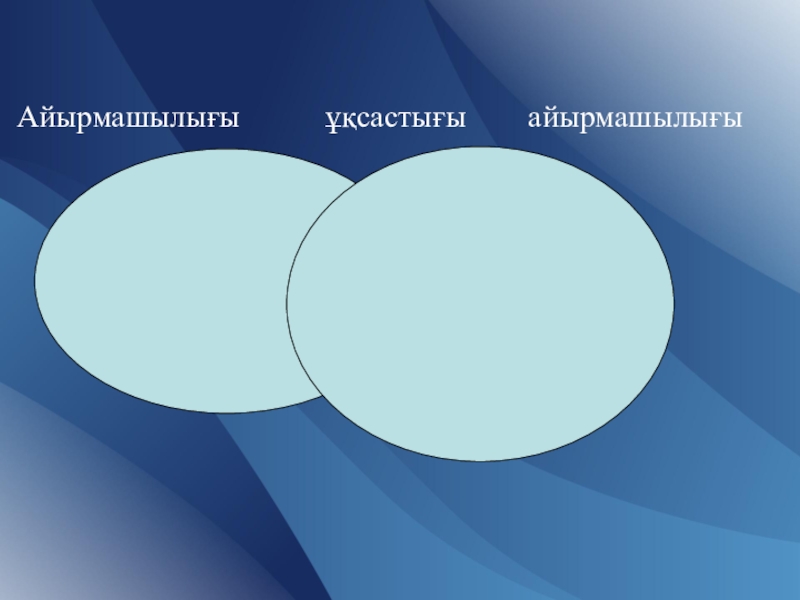 Айырмашылығы ұқсастығы айырмашылығы